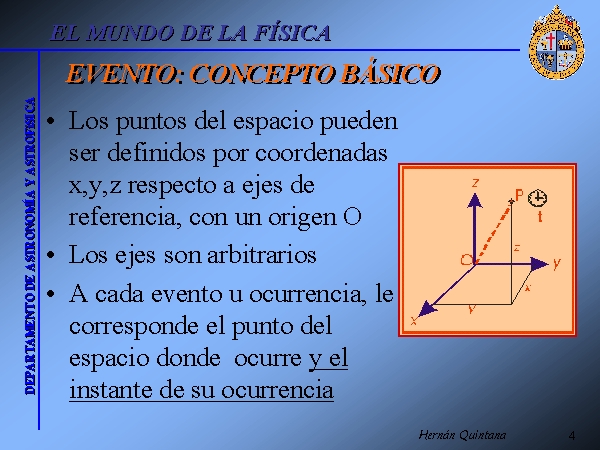 EL MUNDO DE LA FÍSICA

EVENTO: CONCEPTO BÁSICO

DEPARTAMENTO DE ASTRONOMÍA Y ASTROFÍSICA

• Los puntos del espacio pueden ser definidos por coordenadas x,y,z respecto a ejes de referencia, con un origen O

• Los ejes son arbitrarios

• A cada evento u ocurrencia, le corresponde el punto del espacio donde ocurre y el instante de su ocurrencia

z
P
t
z
O
y
x
y
x

Hernán Quintana

4